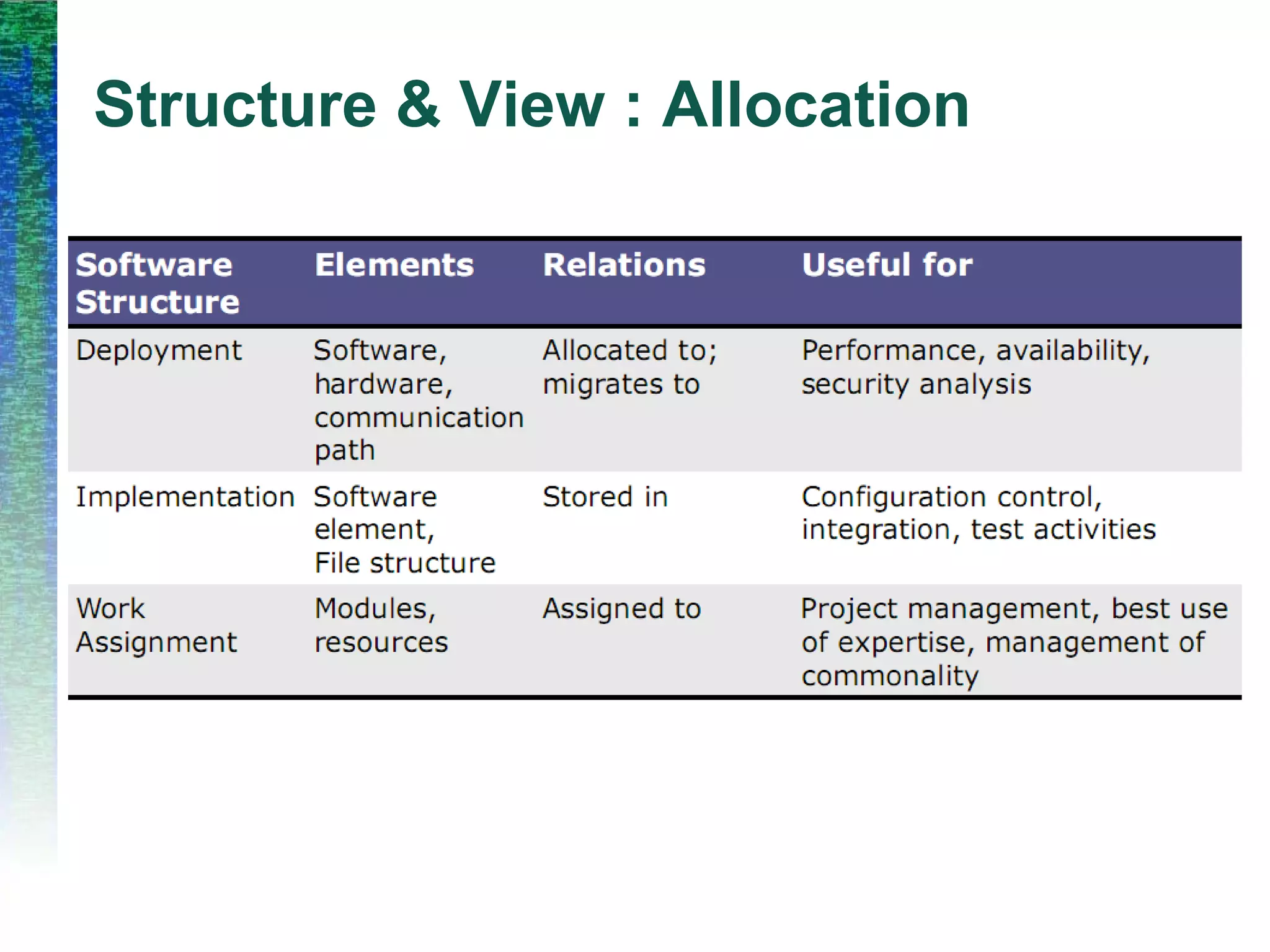 Structure & View : Allocation

| Software Structure | Elements | Relations | Useful for |
|---|---|---|---|
| Deployment | Software, hardware, communication path | Allocated to; migrates to | Performance, availability, security analysis |
| Implementation | Software element, File structure | Stored in | Configuration control, integration, test activities |
| Work Assignment | Modules, resources | Assigned to | Project management, best use of expertise, management of commonality |